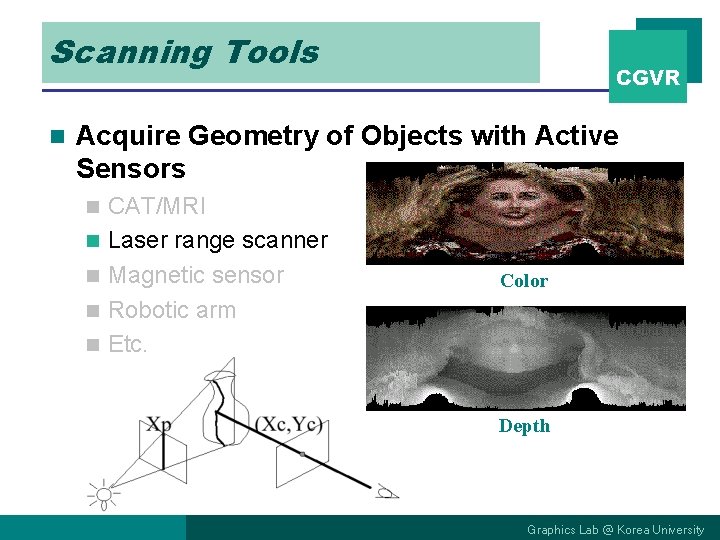 Scanning Tools

CGVR

Acquire Geometry of Objects with Active Sensors

CAT/MRI

Laser range scanner

Magnetic sensor

Robotic arm

Etc.

Color

Depth

Xp

(Xc,Yc)

Graphics Lab @ Korea University